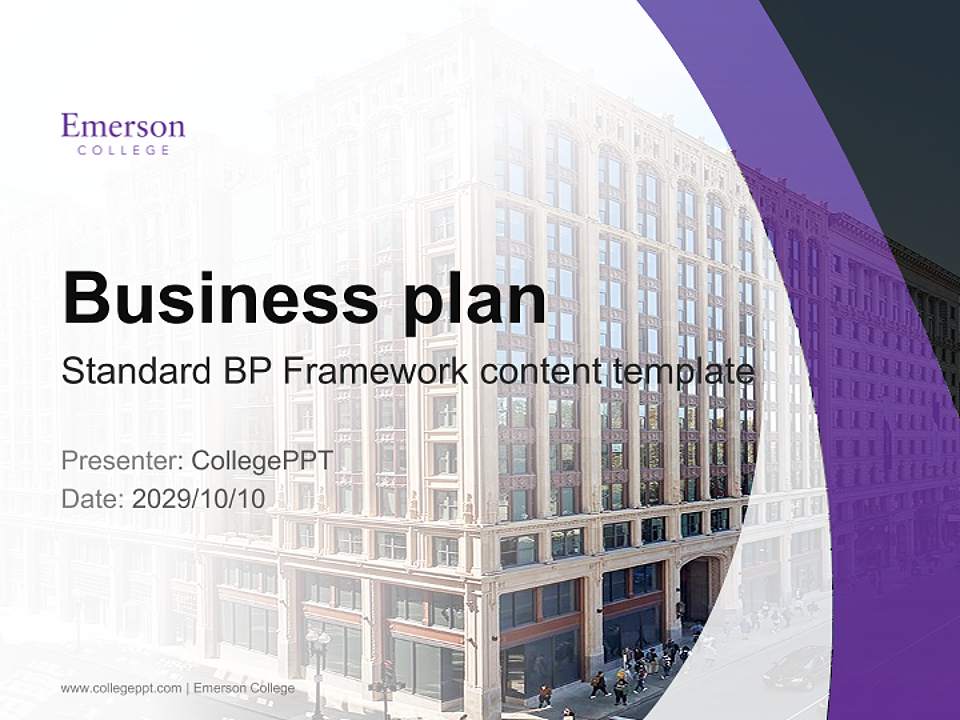 Emerson
COLLEGE

Business plan

Standard BP Framework content template

Presenter: CollegePPT

Date: 2029/10/10

www.collegeppt.com | Emerson College